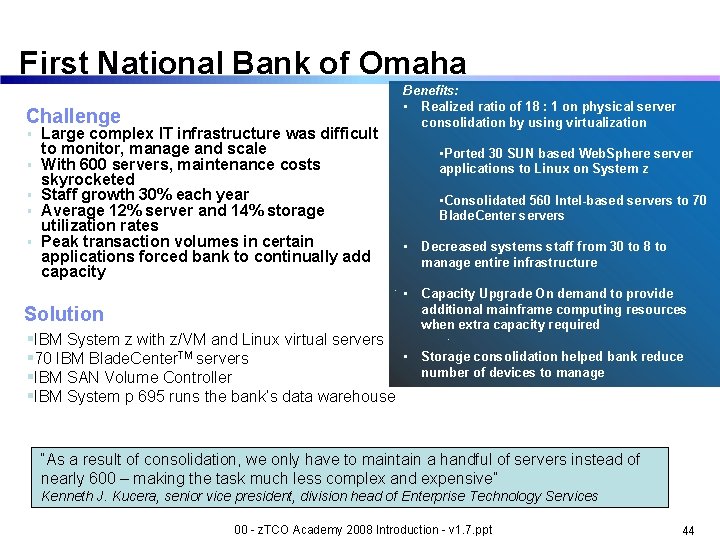 First National Bank of Omaha

Challenge
▪ Large complex IT infrastructure was difficult to monitor, manage and scale
▪ With 600 servers, maintenance costs skyrocketed
▪ Staff growth 30% each year
▪ Average 12% server and 14% storage utilization rates
▪ Peak transaction volumes in certain applications forced bank to continually add capacity

Solution
▪IBM System z with z/VM and Linux virtual servers
▪70 IBM BladeCenter$^{TM}$ servers
▪IBM SAN Volume Controller
▪IBM System p 695 runs the bank's data warehouse

Benefits:
▪ Realized ratio of 18 : 1 on physical server consolidation by using virtualization

▪Ported 30 SUN based WebSphere server applications to Linux on System z

▪Consolidated 560 Intel-based servers to 70 BladeCenter servers

▪ Decreased systems staff from 30 to 8 to manage entire infrastructure

▪ Capacity Upgrade On demand to provide additional mainframe computing resources when extra capacity required

▪ Storage consolidation helped bank reduce number of devices to manage

"As a result of consolidation, we only have to maintain a handful of servers instead of nearly 600 – making the task much less complex and expensive"
Kenneth J. Kucera, senior vice president, division head of Enterprise Technology Services

00 - zTCO Academy 2008 Introduction - v1.7.ppt
44